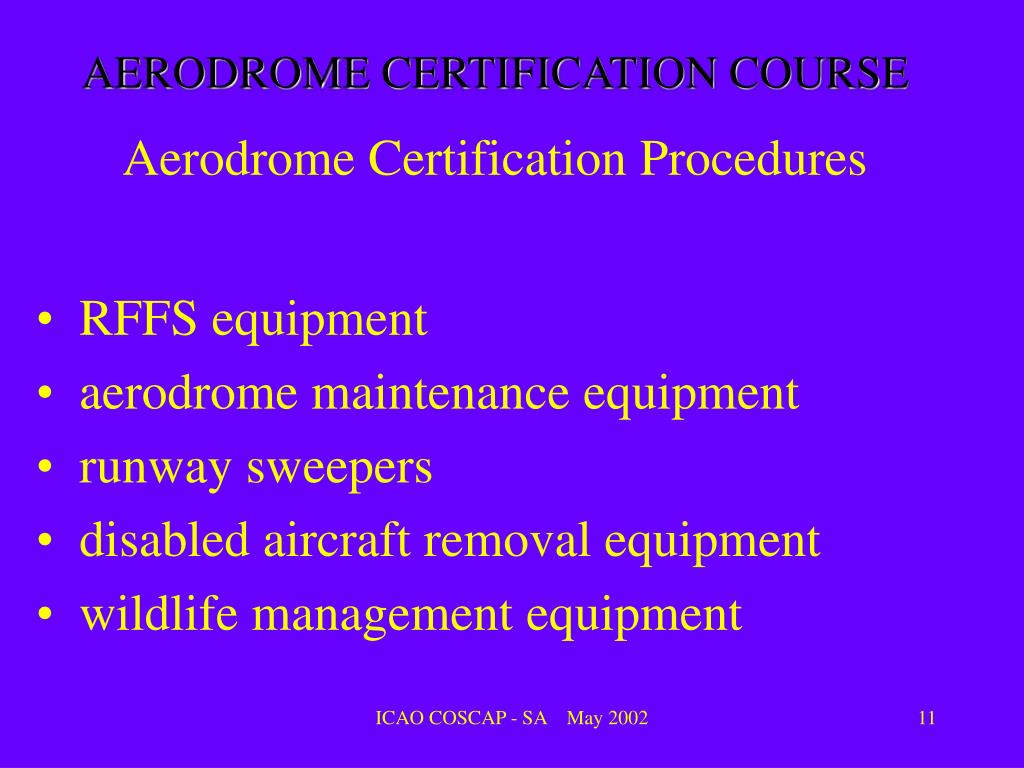 AERODROME CERTIFICATION COURSE

Aerodrome Certification Procedures

• RFFS equipment
• aerodrome maintenance equipment
• runway sweepers
• disabled aircraft removal equipment
• wildlife management equipment

ICAO COSCAP - SA May 2002

11